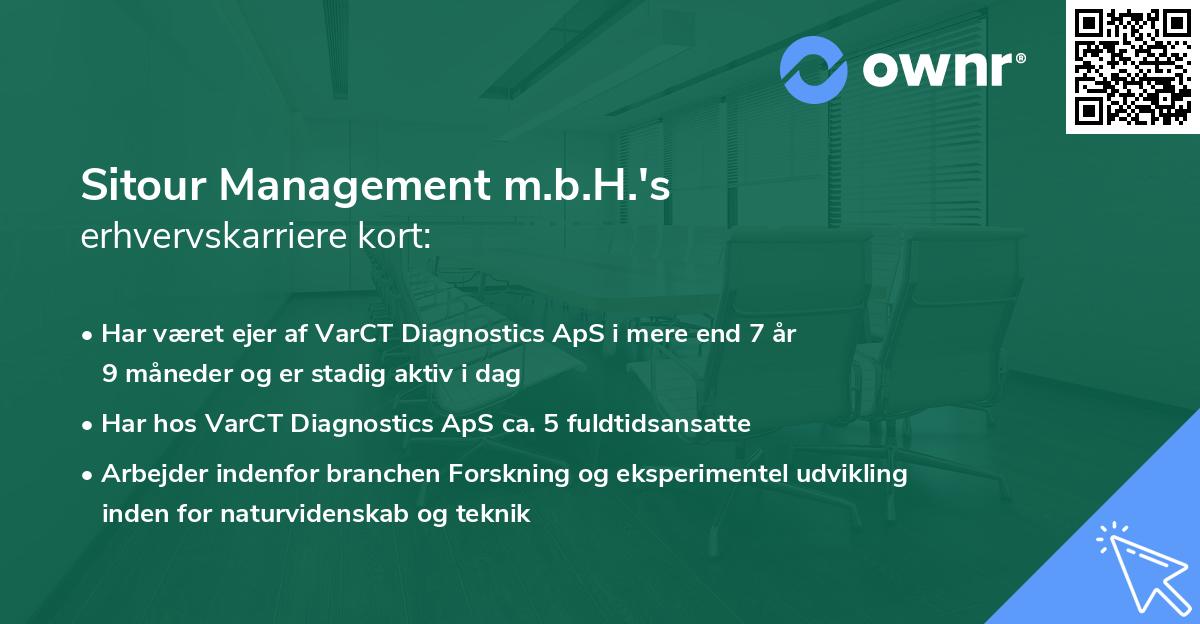 ownr®

Sitour Management m.b.H.'s
erhvervskarriere kort:

• Har været ejer af VarCT Diagnostics ApS i mere end 7 år 9 måneder og er stadig aktiv i dag

• Har hos VarCT Diagnostics ApS ca. 5 fuldtidsansatte

• Arbejder indenfor branchen Forskning og eksperimentel udvikling inden for naturvidenskab og teknik